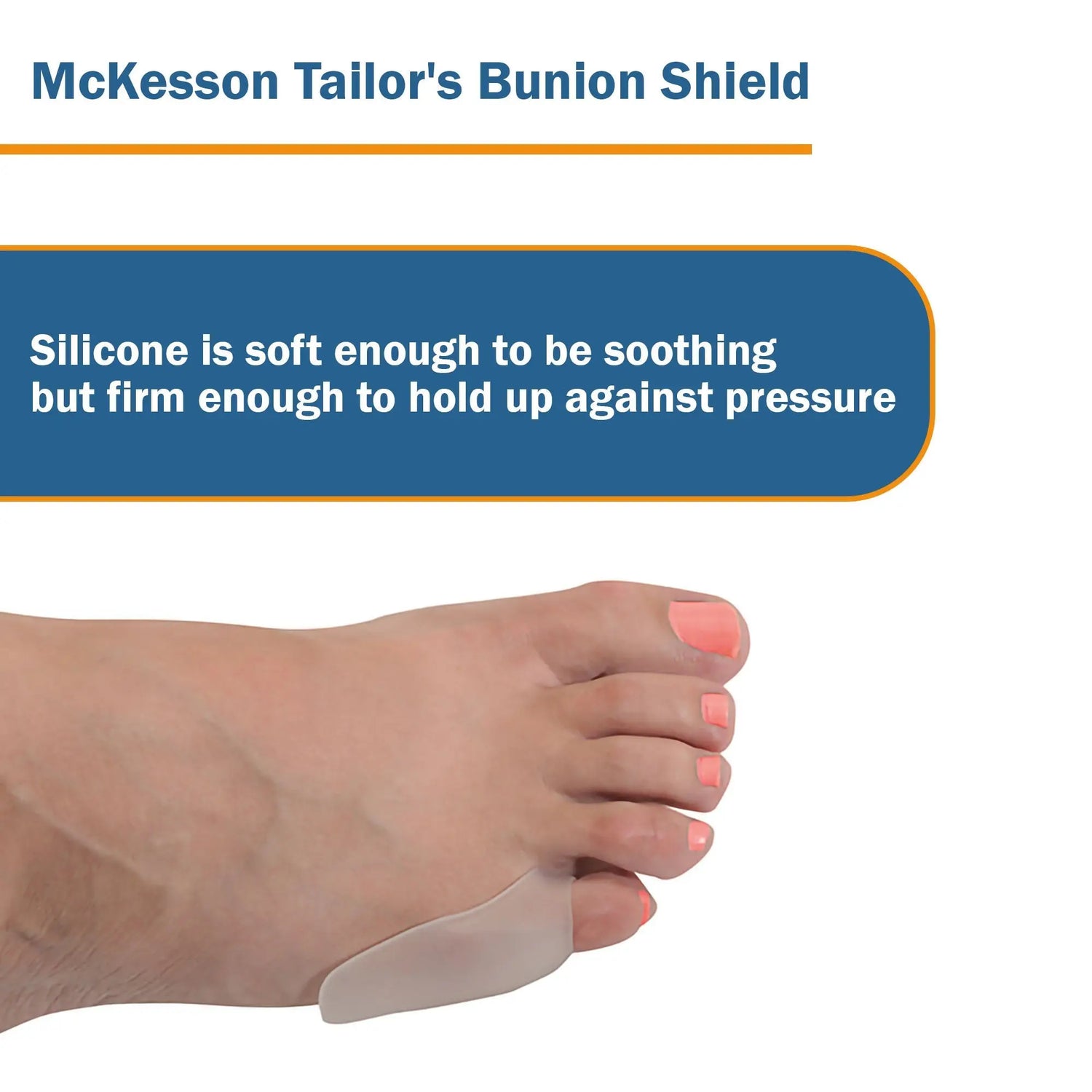 McKesson Tailor's Bunion Shield

Silicone is soft enough to be soothing but firm enough to hold up against pressure